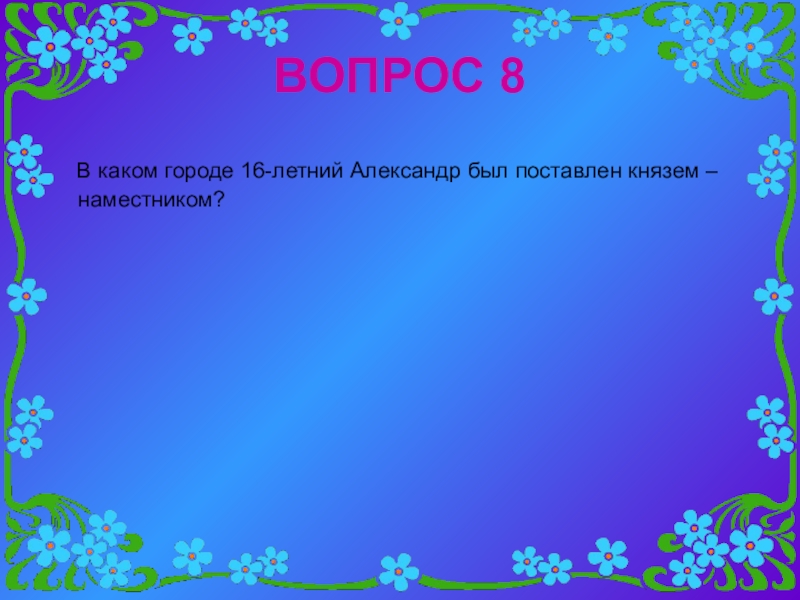 ВОПРОС 8

В каком городе 16-летний Александр был поставлен князем – наместником?